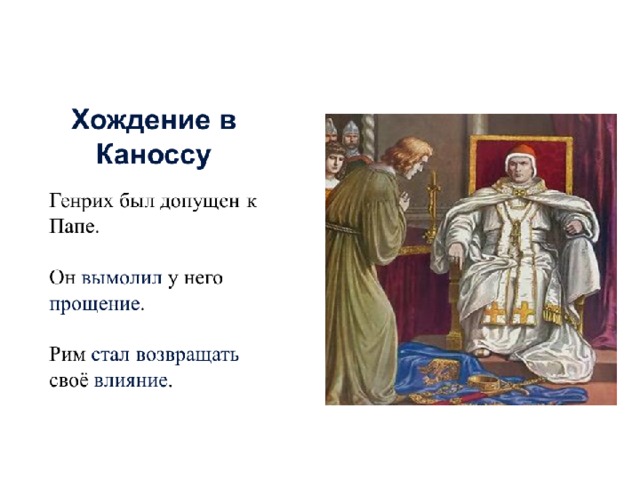 Хождение в Каноссу

Генрих был допущен к Папе.

Он вымолил у него прощение.

Рим стал возвращать своё влияние.